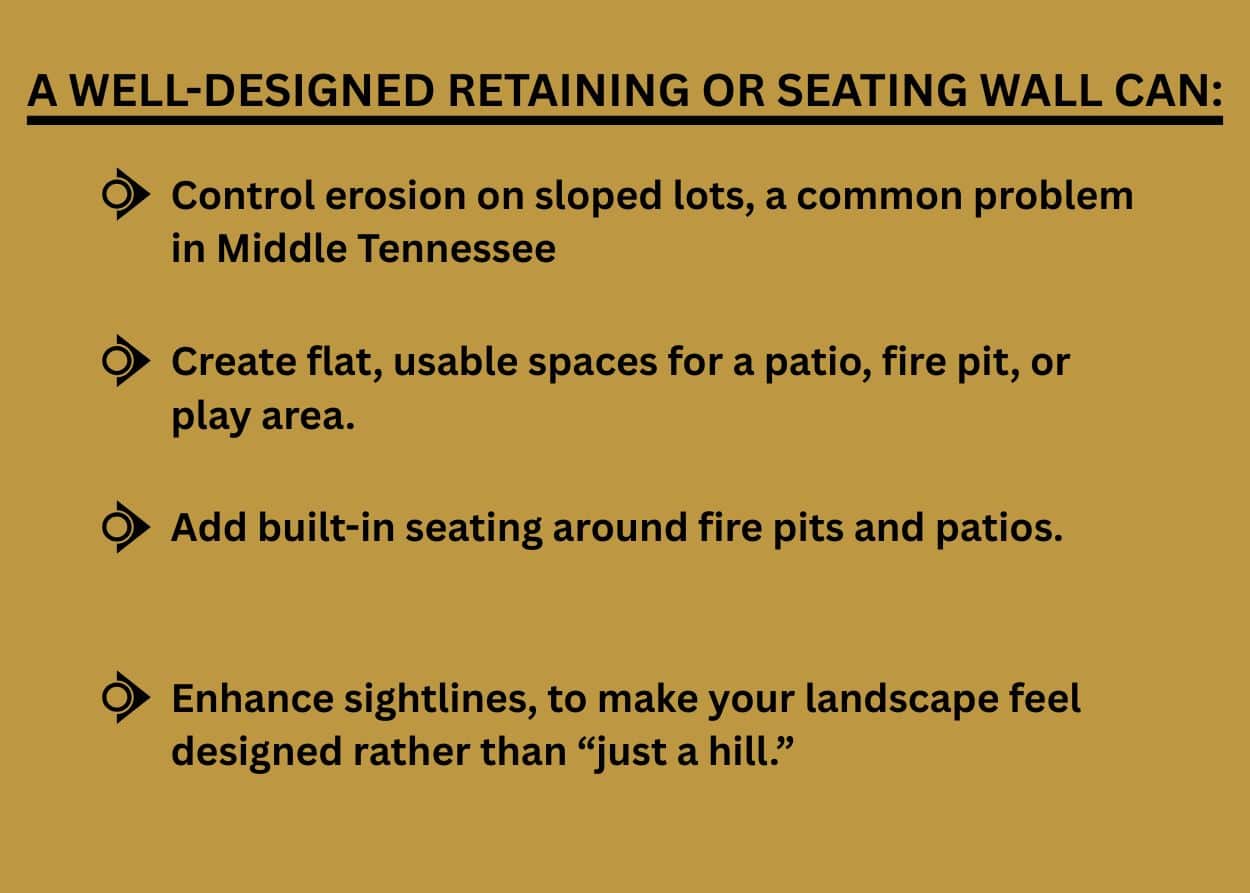 A WELL-DESIGNED RETAINING OR SEATING WALL CAN:

Control erosion on sloped lots, a common problem in Middle Tennessee

Create flat, usable spaces for a patio, fire pit, or play area.

Add built-in seating around fire pits and patios.

Enhance sightlines, to make your landscape feel designed rather than “just a hill.”